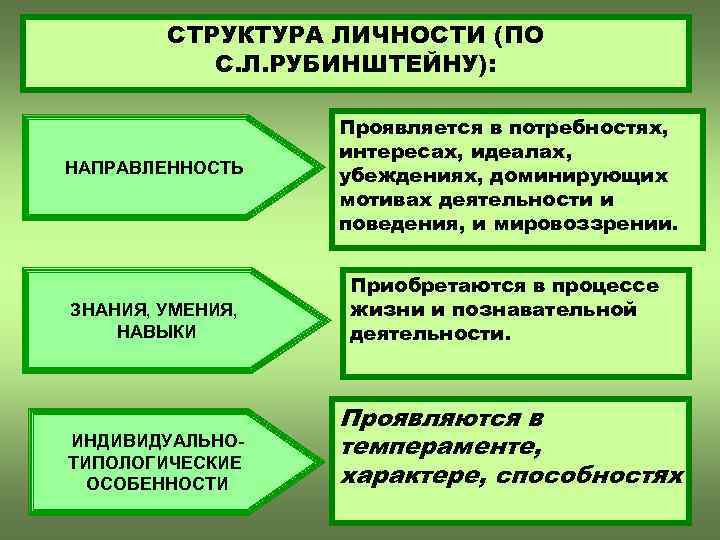 СТРУКТУРА ЛИЧНОСТИ (ПО С.Л.РУБИНШТЕЙНУ):

НАПРАВЛЕННОСТЬ

Проявляется в потребностях, интересах, идеалах, убеждениях, доминирующих мотивах деятельности и поведения, и мировоззрении.

ЗНАНИЯ, УМЕНИЯ, НАВЫКИ

Приобретаются в процессе жизни и познавательной деятельности.

ИНДИВИДУАЛЬНО-ТИПОЛОГИЧЕСКИЕ ОСОБЕННОСТИ

Проявляются в темпераменте, характере, способностях